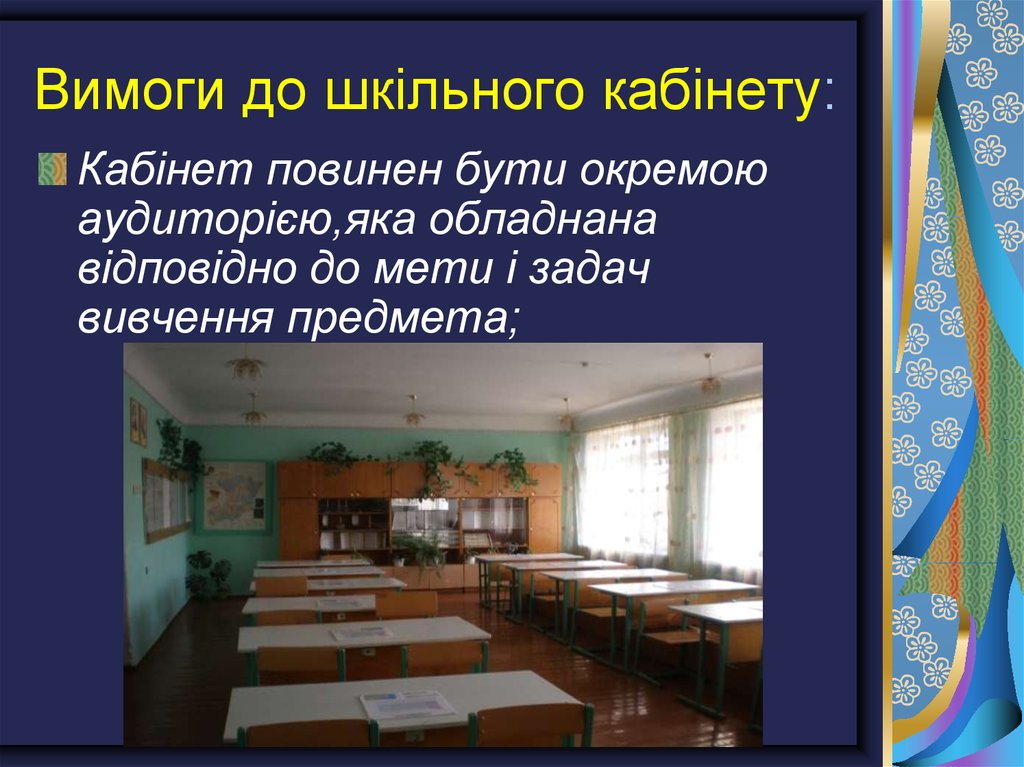 Вимоги до шкільного кабінету:

Кабінет повинен бути окремою аудиторією,яка обладнана відповідно до мети і задач вивчення предмета;